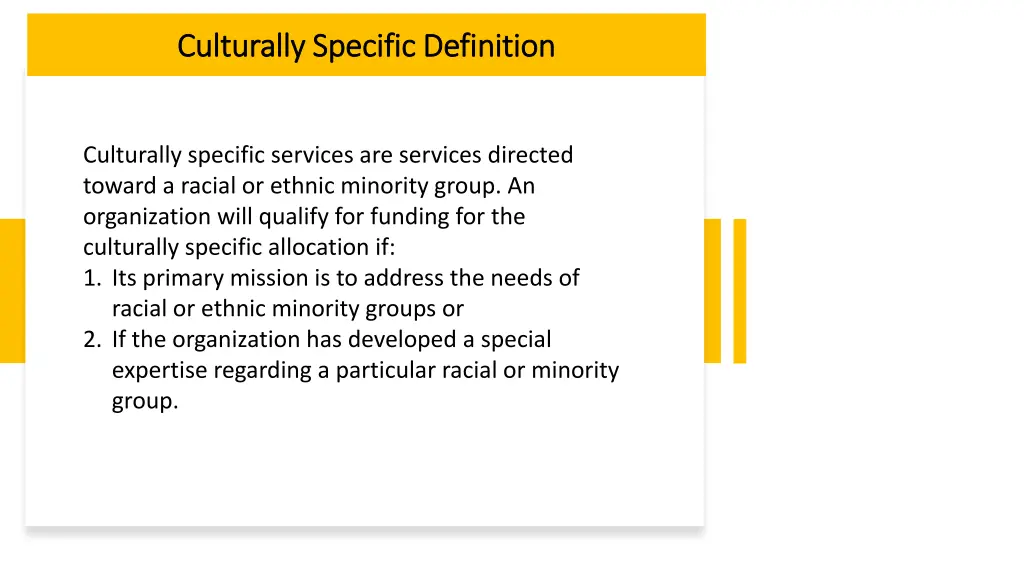 Culturally Specific Definition

Culturally specific services are services directed toward a racial or ethnic minority group. An organization will qualify for funding for the culturally specific allocation if:
1. Its primary mission is to address the needs of racial or ethnic minority groups or
2. If the organization has developed a special expertise regarding a particular racial or minority group.